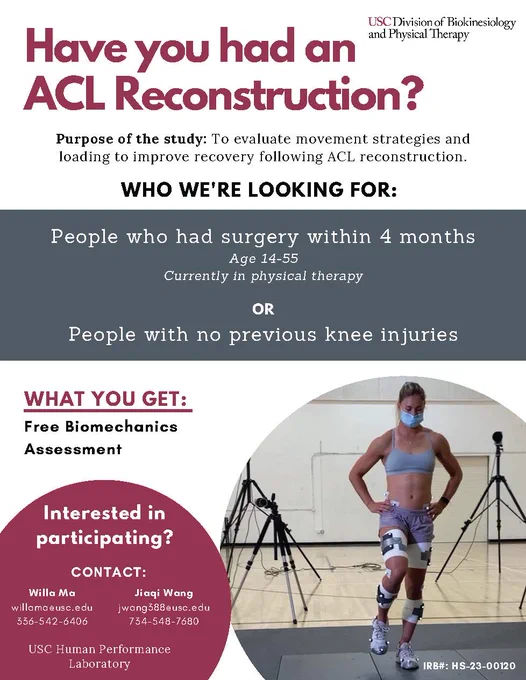 USC Division of Biokinesiology and Physical Therapy

Have you had an ACL Reconstruction?

Purpose of the study: To evaluate movement strategies and loading to improve recovery following ACL reconstruction.

WHO WE'RE LOOKING FOR:

People who had surgery within 4 months
Age 14-55
Currently in physical therapy

OR

People with no previous knee injuries

WHAT YOU GET:
Free Biomechanics Assessment

Interested in participating?

CONTACT:
Willa Ma
willama@usc.edu
336-542-6406

Jiaqi Wang
jwang588@usc.edu
734-548-7680

USC Human Performance Laboratory

IRB#: HS-23-00120